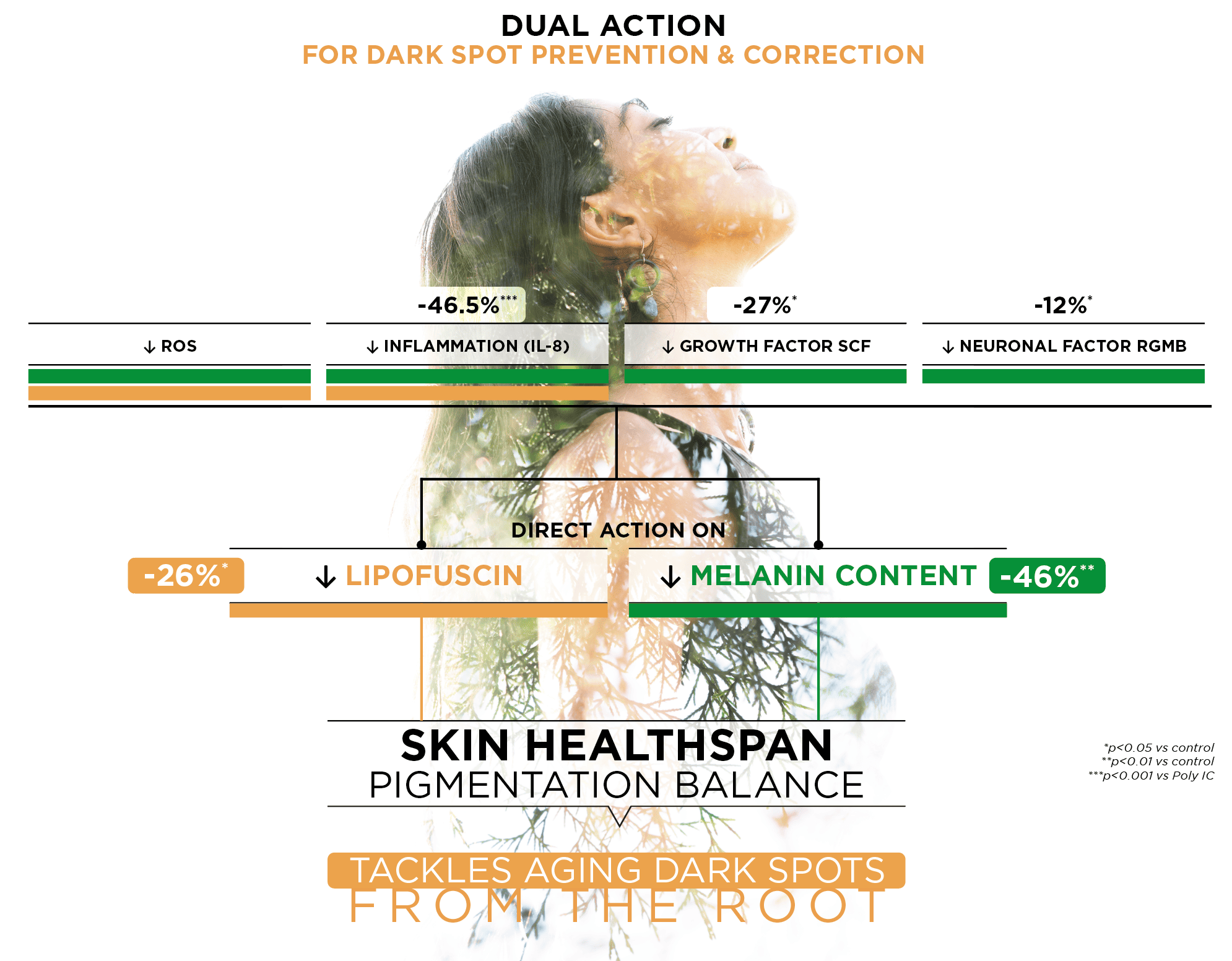 DUAL ACTION
FOR DARK SPOT PREVENTION & CORRECTION

-46.5%***
-27%*
-12%*

↓ ROS
↓ INFLAMMATION (IL-8)
↓ GROWTH FACTOR SCF
↓ NEURONAL FACTOR RGMB

DIRECT ACTION ON

-26%*
↓ LIPOFUSCIN
↓ MELANIN CONTENT
-46%**

SKIN HEALTHSPAN
PIGMENTATION BALANCE

*p<0.05 vs control
**p<0.01 vs control
***p<0.001 vs Poly IC

TACKLES AGING DARK SPOTS
FROM THE ROOT